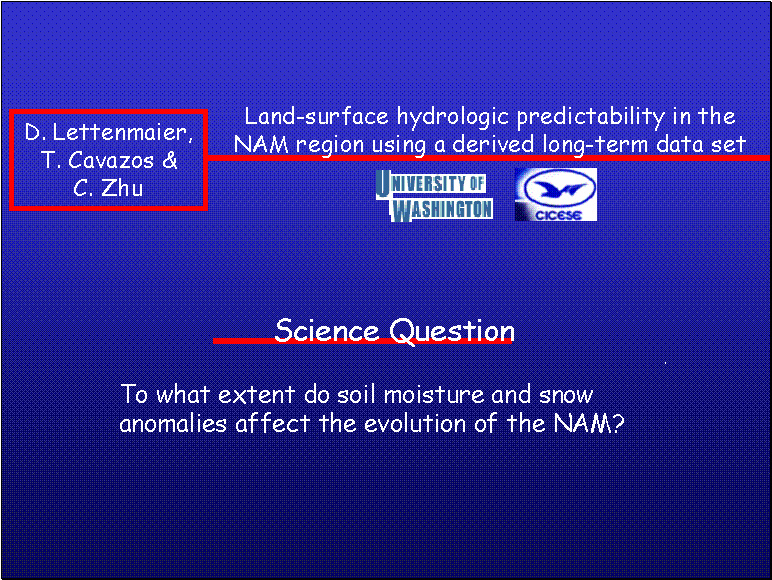 D. Lettenmaier, T. Cavazos & C. Zhu

Land-surface hydrologic predictability in the NAM region using a derived long-term data set

UNIVERSITY OF WASHINGTON

CICESE

Science Question

To what extent do soil moisture and snow anomalies affect the evolution of the NAM?